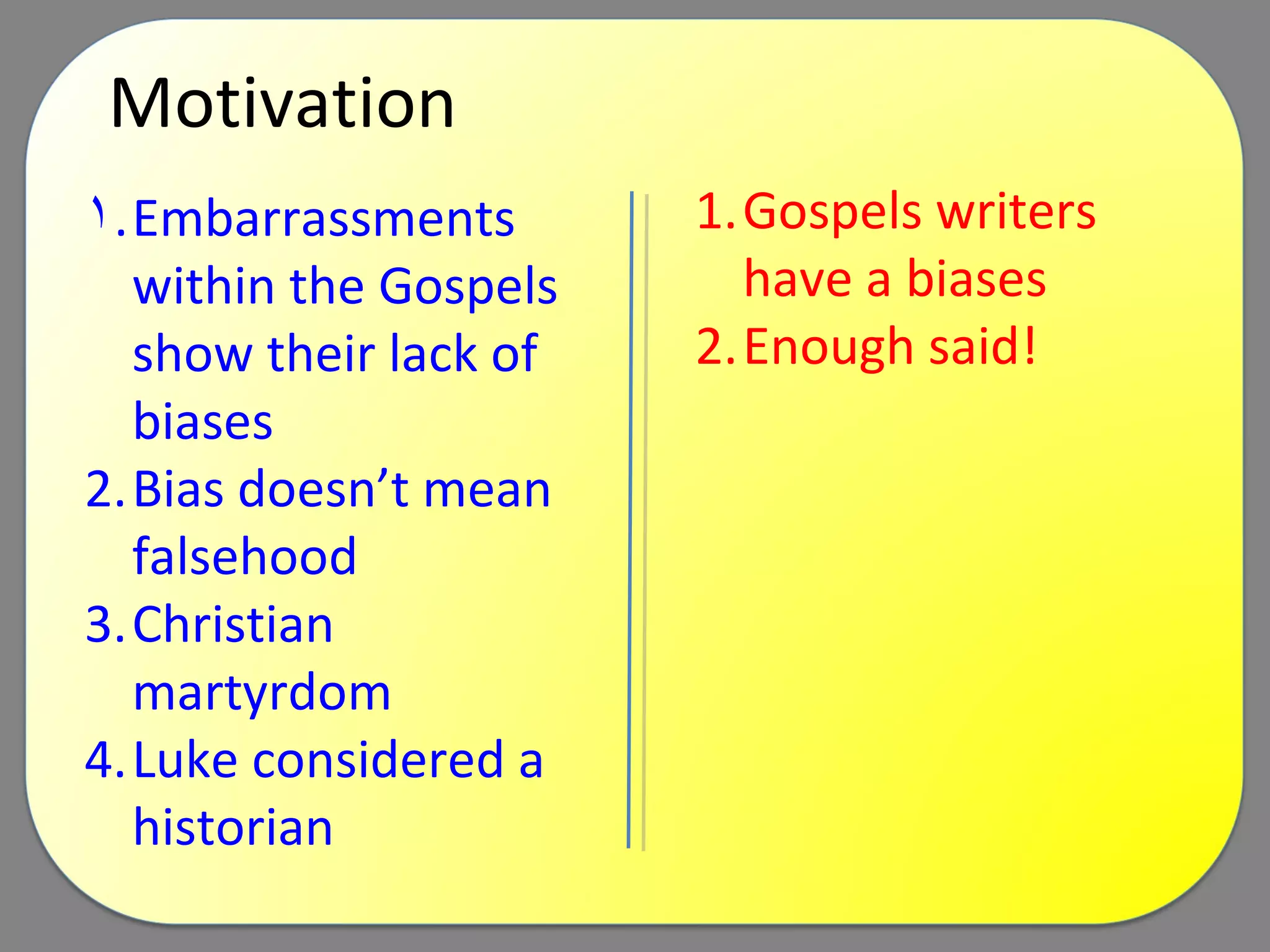 Motivation

1. Embarrassments within the Gospels show their lack of biases
2. Bias doesn't mean falsehood
3. Christian martyrdom
4. Luke considered a historian

1. Gospels writers have a biases
2. Enough said!